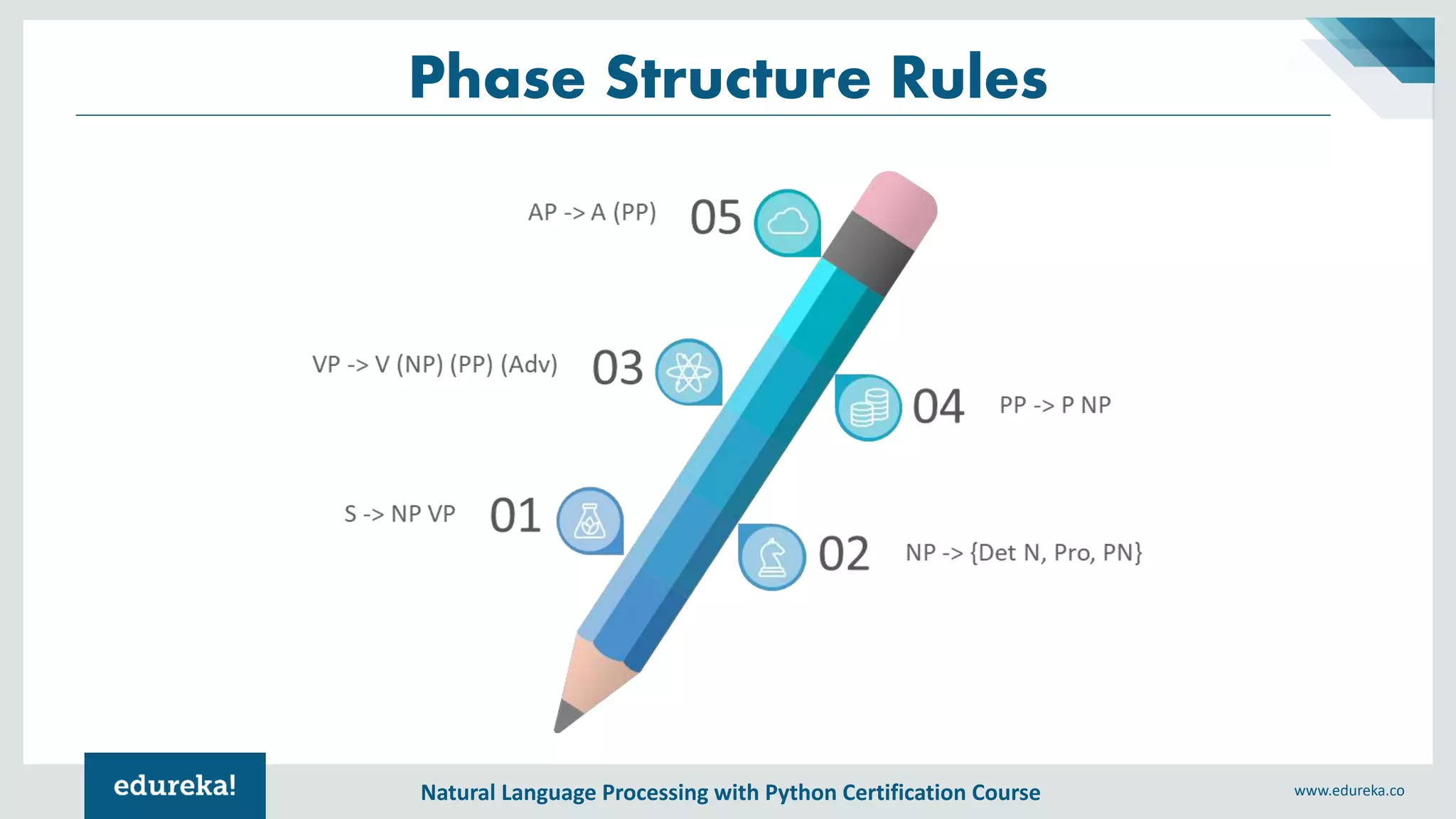 Phase Structure Rules

AP -> A (PP) 05

VP -> V (NP) (PP) (Adv) 03

04 PP -> P NP

S -> NP VP 01

02 NP -> {Det N, Pro, PN}

edureka!

Natural Language Processing with Python Certification Course

www.edureka.co